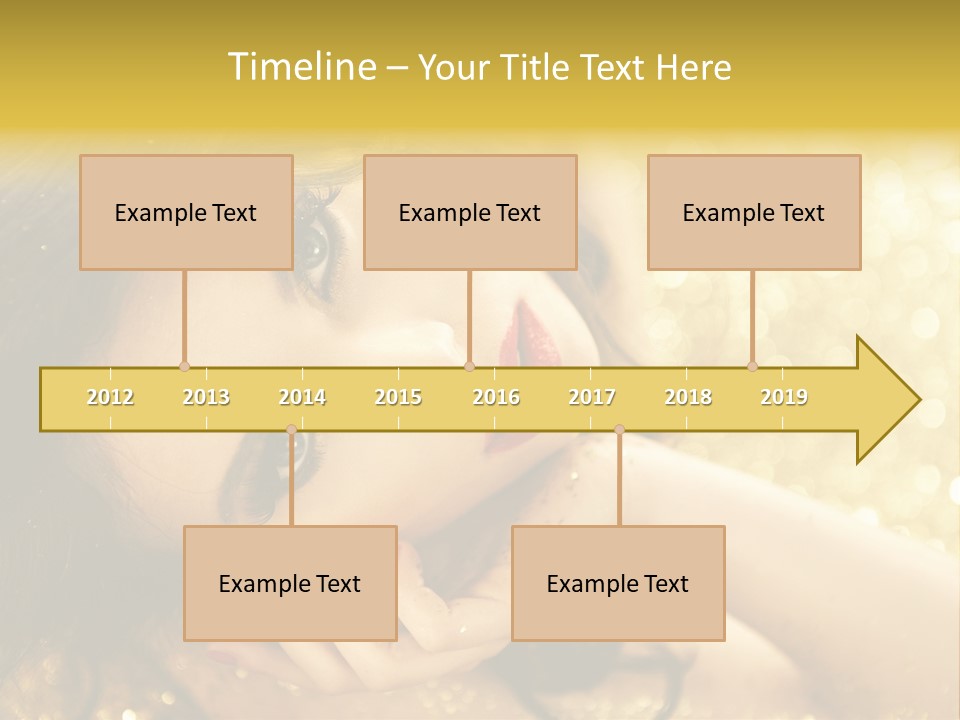 Timeline – Your Title Text Here

Example Text

Example Text

Example Text

2012 2013 2014 2015 2016 2017 2018 2019

Example Text

Example Text